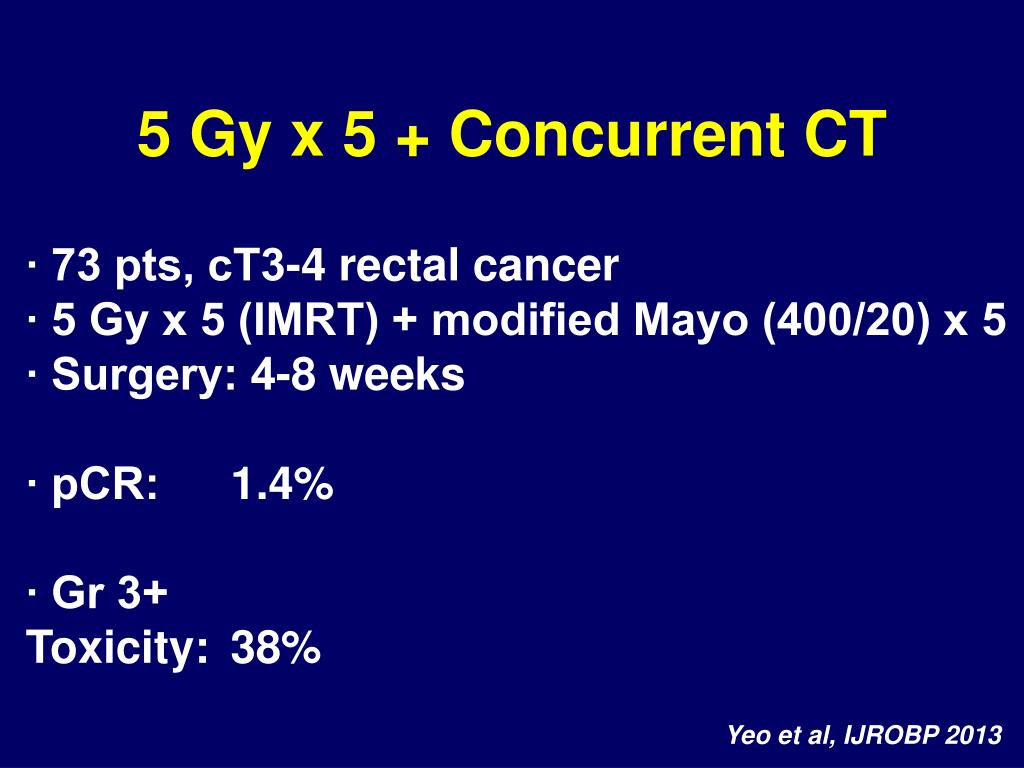 5 Gy x 5 + Concurrent CT

· 73 pts, cT3-4 rectal cancer
· 5 Gy x 5 (IMRT) + modified Mayo (400/20) x 5
· Surgery: 4-8 weeks

· pCR: 1.4%

· Gr 3+
Toxicity: 38%

Yeo et al, IJROBP 2013